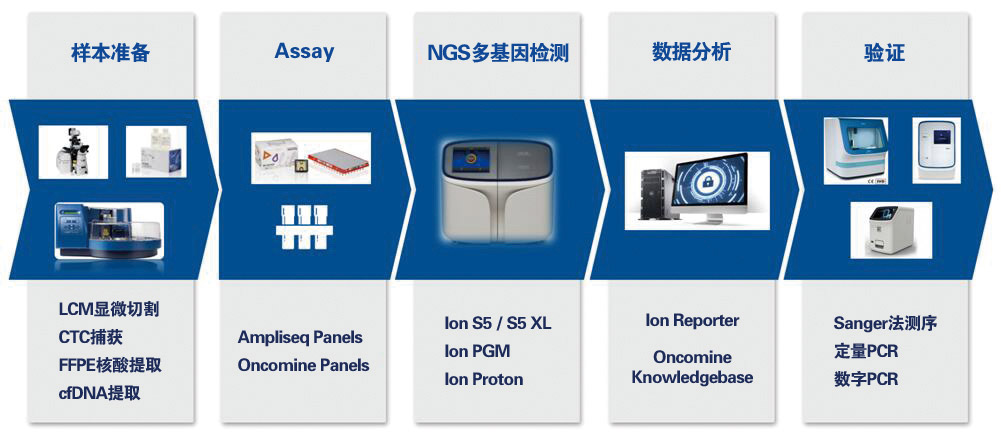 样本准备

LCM显微切割
CTC捕获
FFPE核酸提取
cfDNA提取

Assay

Ampliseq Panels
Oncomine Panels

NGS多基因检测

Ion S5 / S5 XL
Ion PGM
Ion Proton

数据分析

Ion Reporter

Oncomine Knowledgebase

验证

Sanger法测序
定量PCR
数字PCR